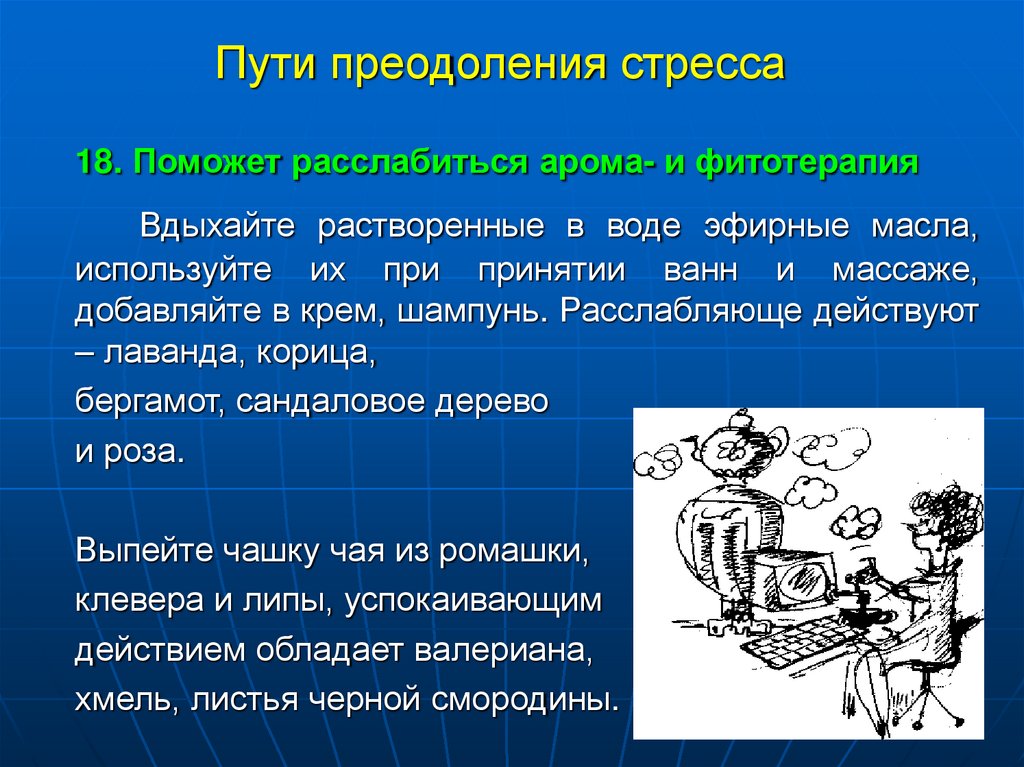 Пути преодоления стресса

18. Поможет расслабиться арома- и фитотерапия

Вдыхайте растворенные в воде эфирные масла, используйте их при принятии ванн и массаже, добавляйте в крем, шампунь. Расслабляюще действуют – лаванда, корица,

бергамот, сандаловое дерево

и роза.

Выпейте чашку чая из ромашки,

клевера и липы, успокаивающим

действием обладает валериана,

хмель, листья черной смородины.